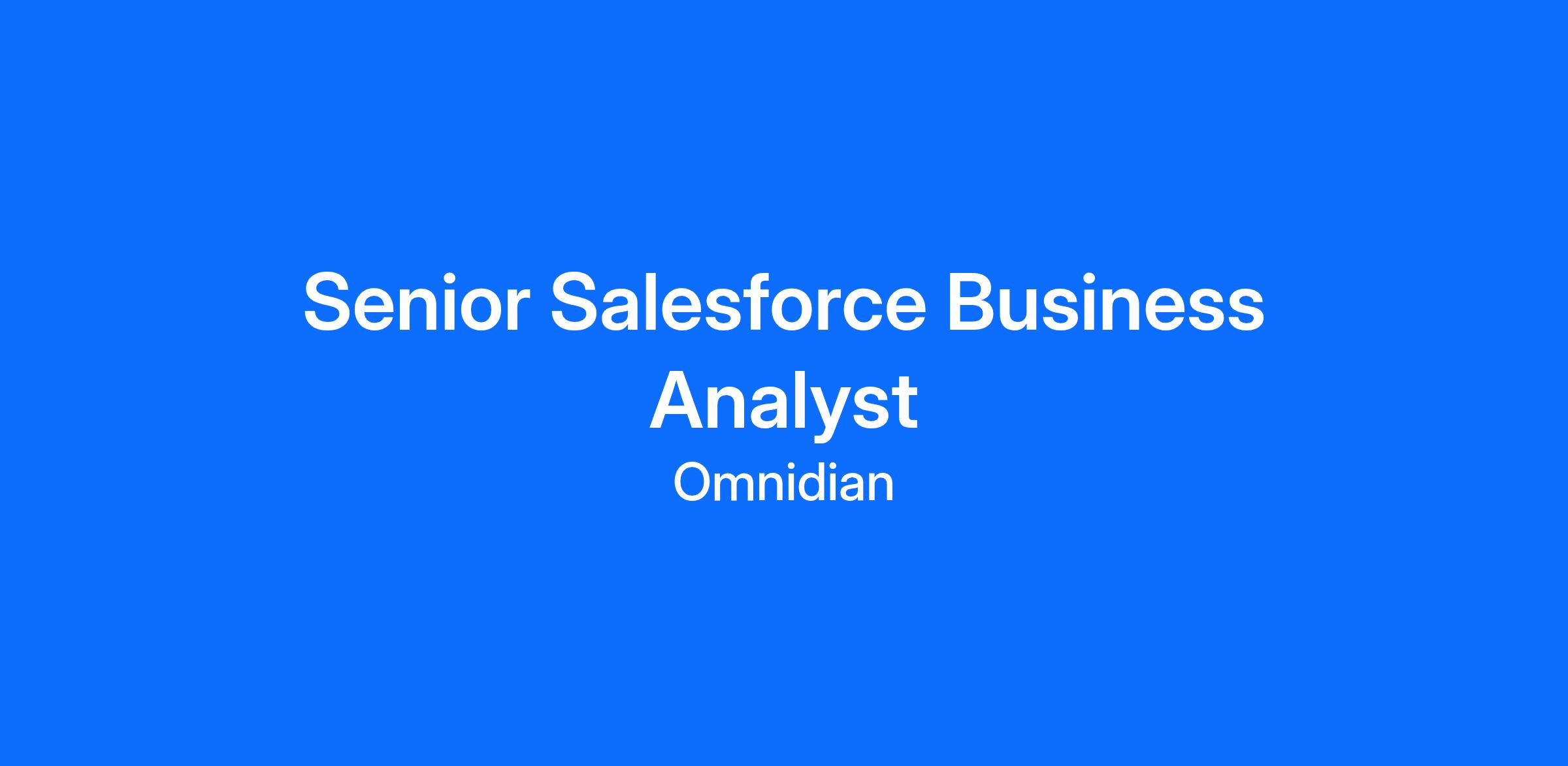 Senior Salesforce Business Analyst

Omnidian